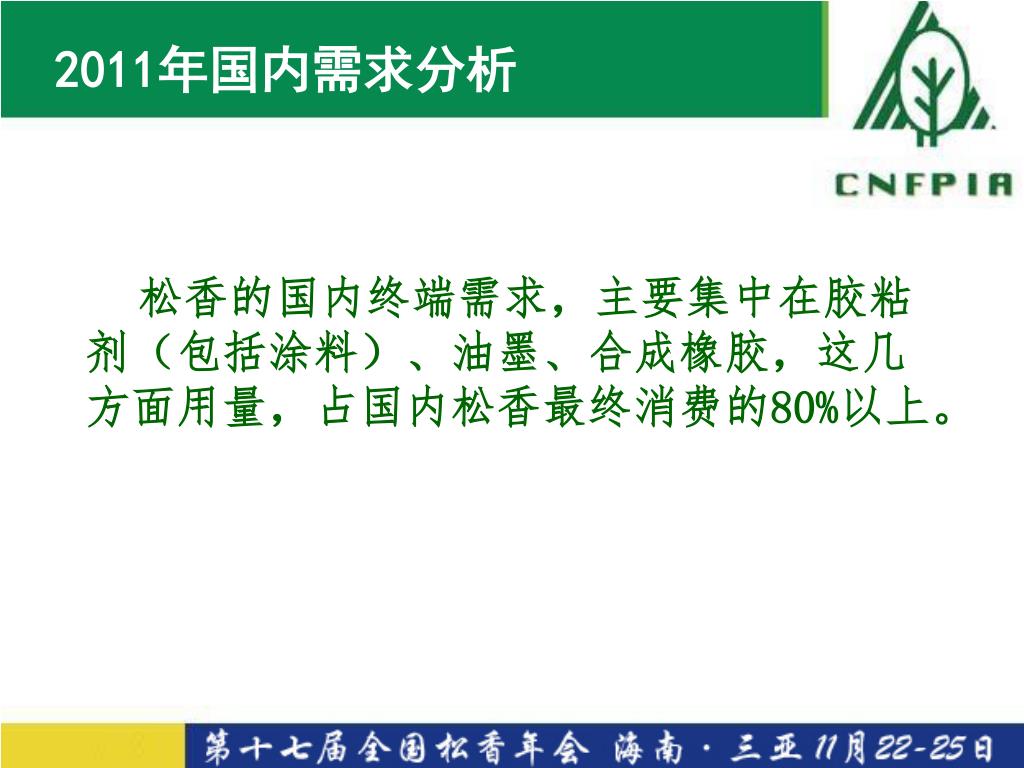 2011年国内需求分析

CNFPIA

松香的国内终端需求，主要集中在胶粘剂（包括涂料）、油墨、合成橡胶，这几方面用量，占国内松香最终消费的80%以上。

第十七届全国松香年会 海南·三亚 11月22-25日